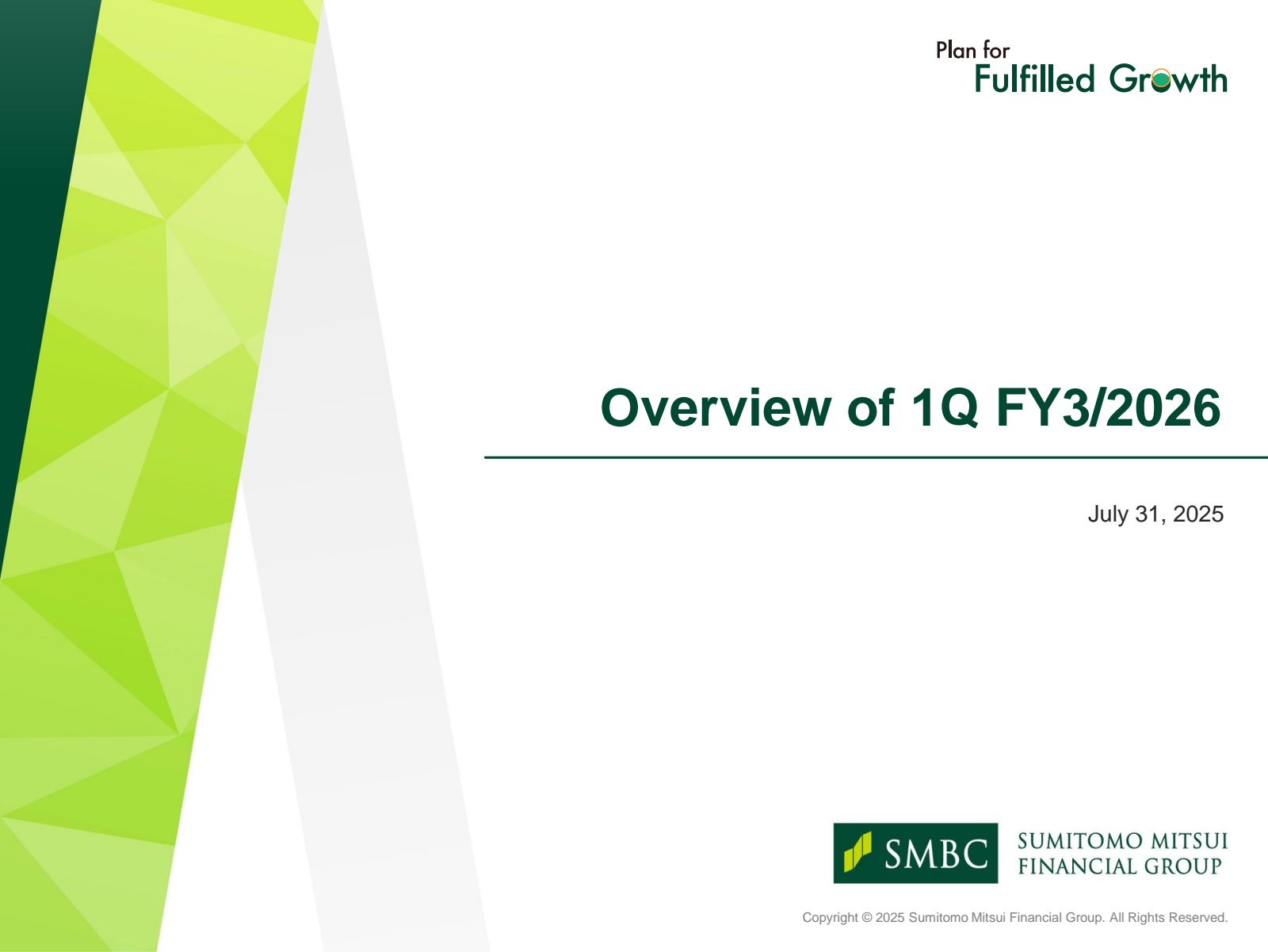 Plan for
Fulfilled Growth

Overview of 1Q FY3/2026

July 31, 2025

SMBC SUMITOMO MITSUI FINANCIAL GROUP

Copyright © 2025 Sumitomo Mitsui Financial Group. All Rights Reserved.